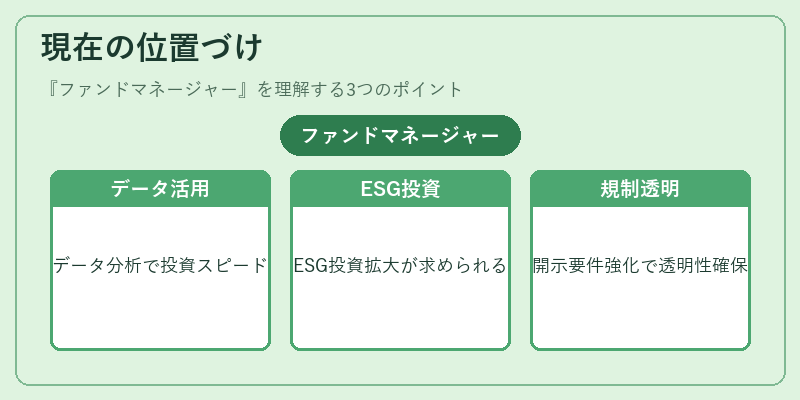 現在の位置づけ

『ファンドマネージャー』を理解する3つのポイント

ファンドマネージャー

データ活用

データ分析で投資スピード

ESG投資

ESG投資拡大が求められる

規制透明

開示要件強化で透明性確保